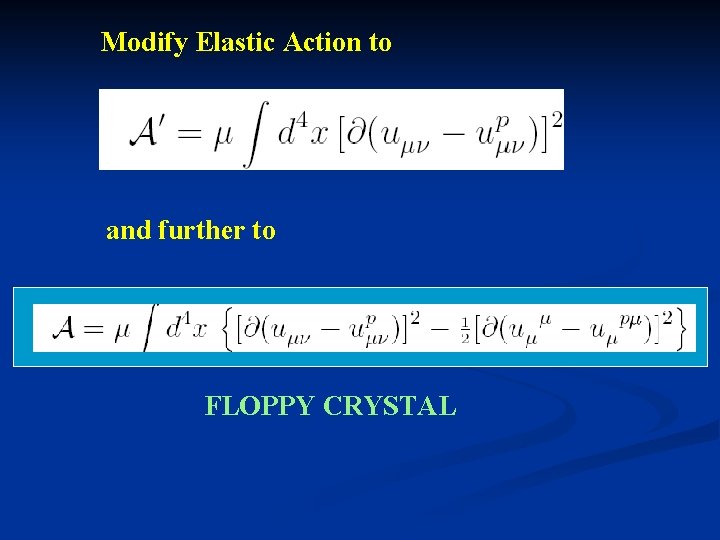 Modify Elastic Action to

$\mathcal{A}' = \mu \int d^4x \, [\partial(u_{\mu\nu} - u^p_{\mu\nu})]^2$

and further to

$\mathcal{A} = \mu \int d^4x \, \left\{ [\partial(u_{\mu\nu} - u^p_{\mu\nu})]^2 - \frac{1}{2}[\partial(u_\mu{}^\mu - u_\mu{}^{p\mu})]^2 \right\}$

FLOPPY CRYSTAL